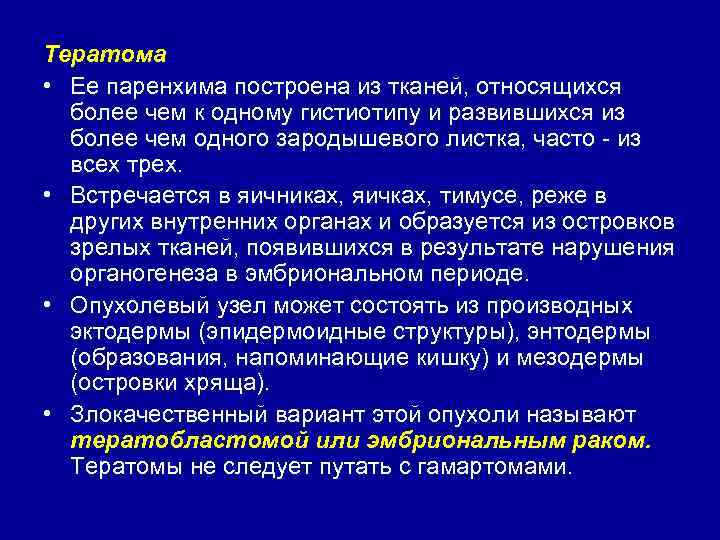 Тератома

• Ее паренхима построена из тканей, относящихся более чем к одному гистиотипу и развившихся из более чем одного зародышевого листка, часто - из всех трех.

• Встречается в яичниках, яичках, тимусе, реже в других внутренних органах и образуется из островков зрелых тканей, появившихся в результате нарушения органогенеза в эмбриональном периоде.

• Опухолевый узел может состоять из производных эктодермы (эпидермоидные структуры), энтодермы (образования, напоминающие кишку) и мезодермы (островки хряща).

• Злокачественный вариант этой опухоли называют тератобластомой или эмбриональным раком. Тератомы не следует путать с гамартомами.